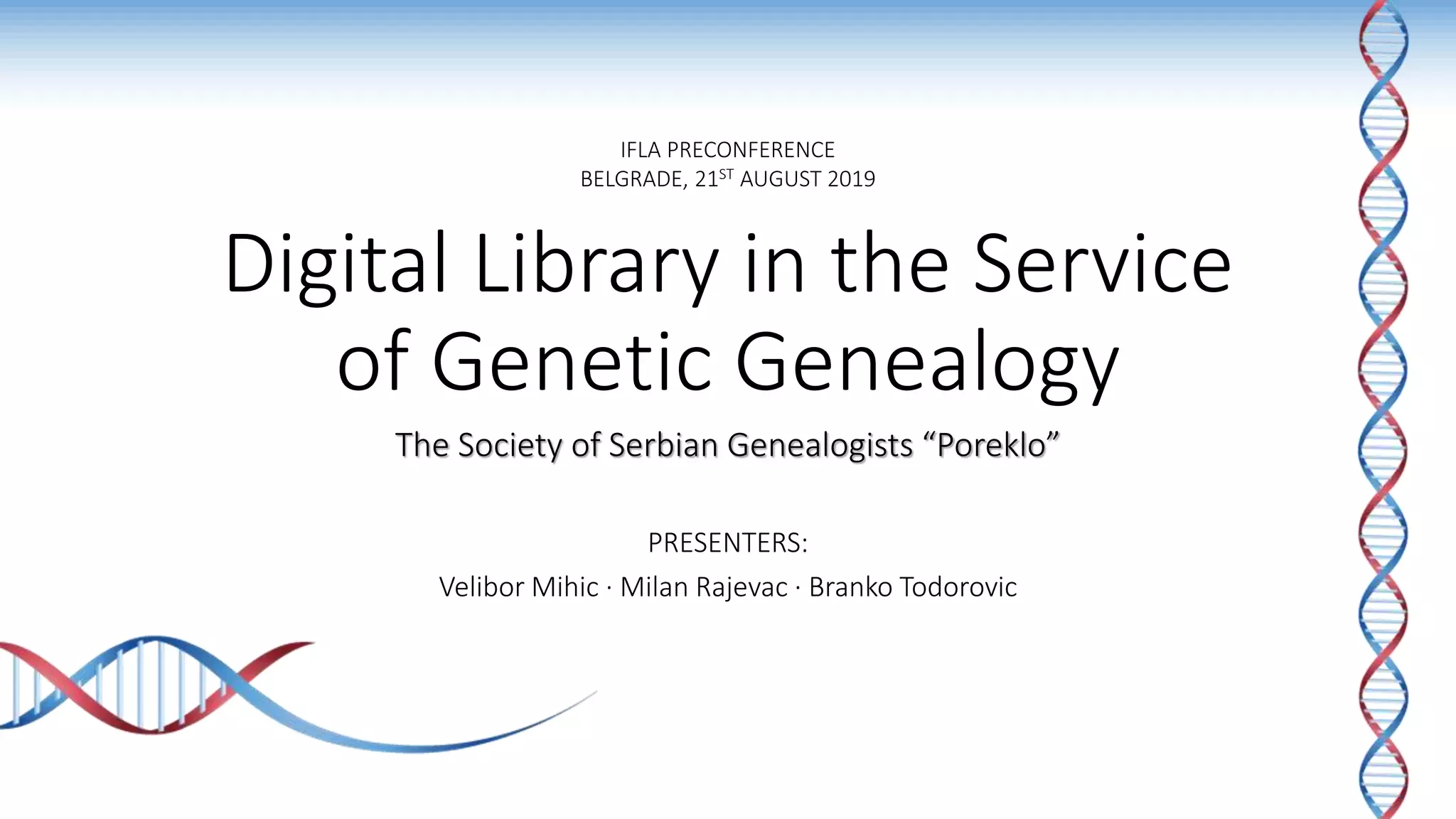 IFLA PRECONFERENCE
BELGRADE, 21$^{ST}$ AUGUST 2019

Digital Library in the Service of Genetic Genealogy

The Society of Serbian Genealogists “Poreklo”

PRESENTERS:
Velibor Mihic · Milan Rajevac · Branko Todorovic